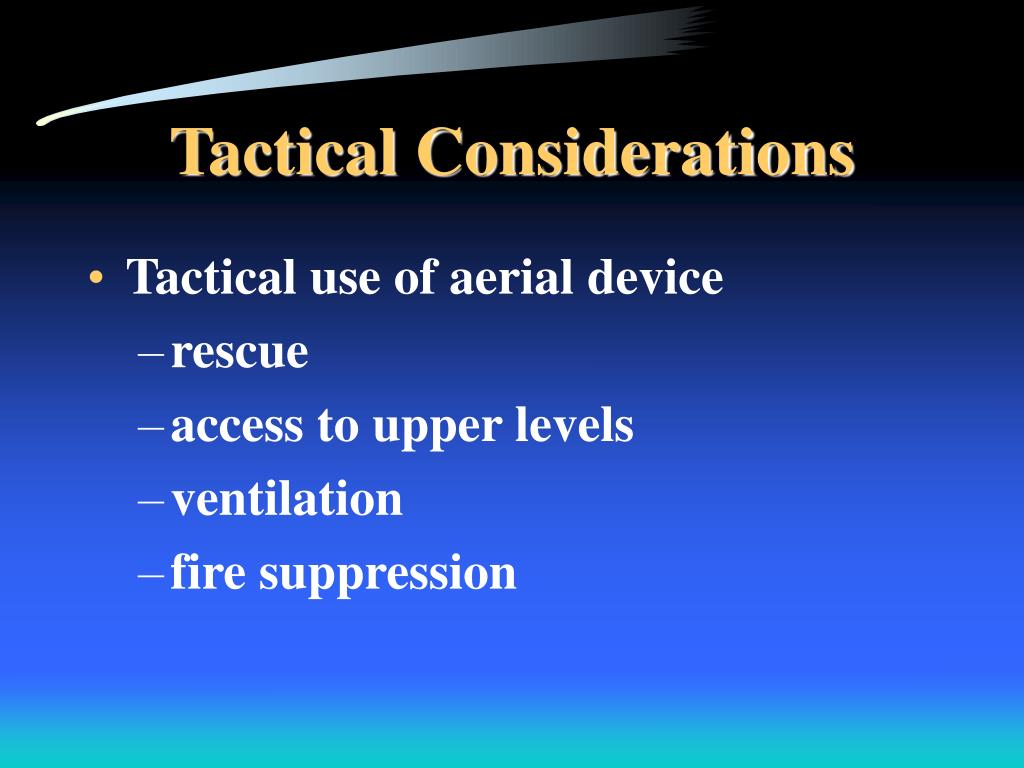 Tactical Considerations

• Tactical use of aerial device
– rescue
– access to upper levels
– ventilation
– fire suppression